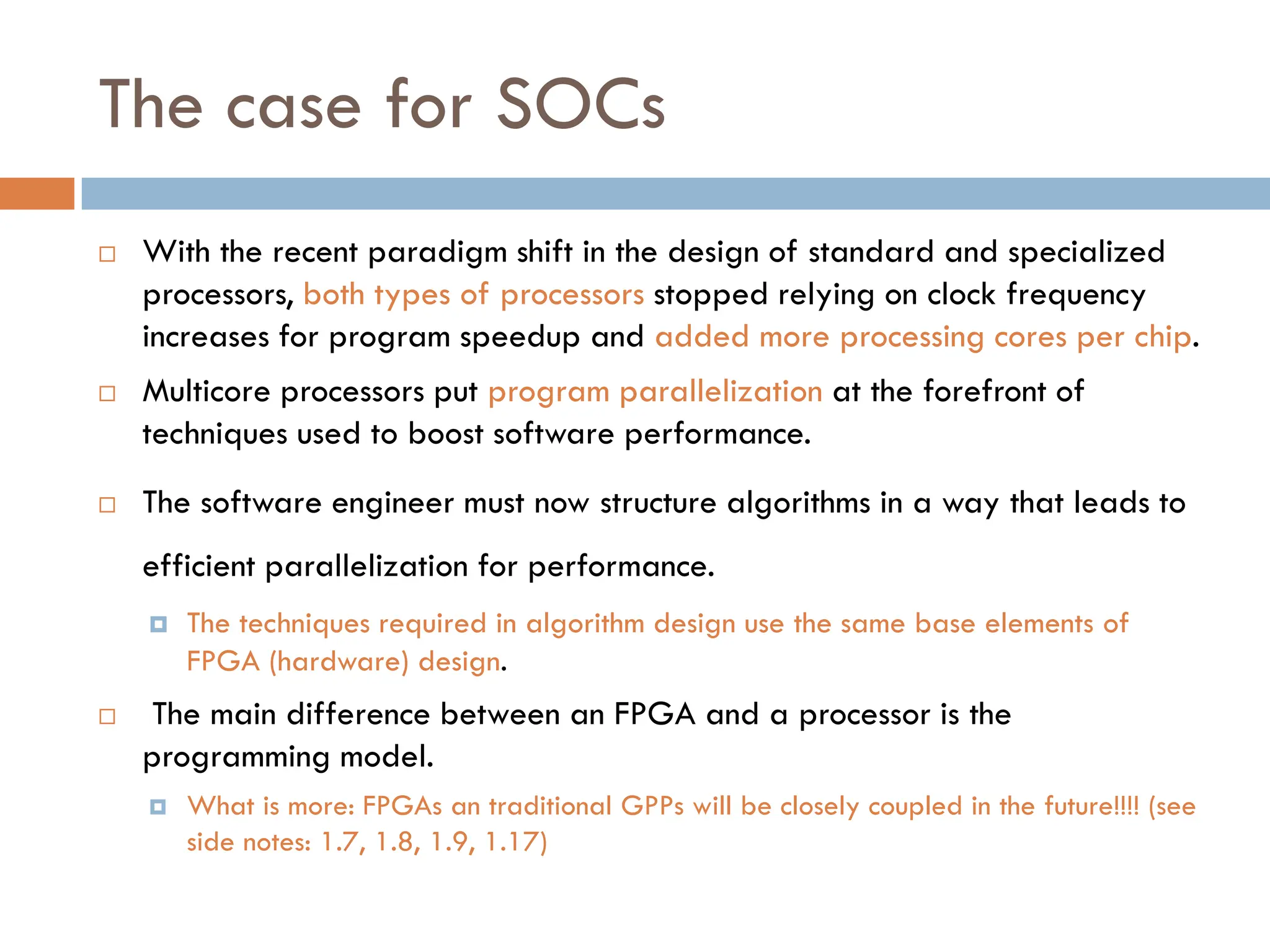 The case for SOCs

With the recent paradigm shift in the design of standard and specialized processors, both types of processors stopped relying on clock frequency increases for program speedup and added more processing cores per chip.

Multicore processors put program parallelization at the forefront of techniques used to boost software performance.

The software engineer must now structure algorithms in a way that leads to efficient parallelization for performance.

The techniques required in algorithm design use the same base elements of FPGA (hardware) design.

The main difference between an FPGA and a processor is the programming model.

What is more: FPGAs an traditional GPPs will be closely coupled in the future!!!! (see side notes: 1.7, 1.8, 1.9, 1.17)